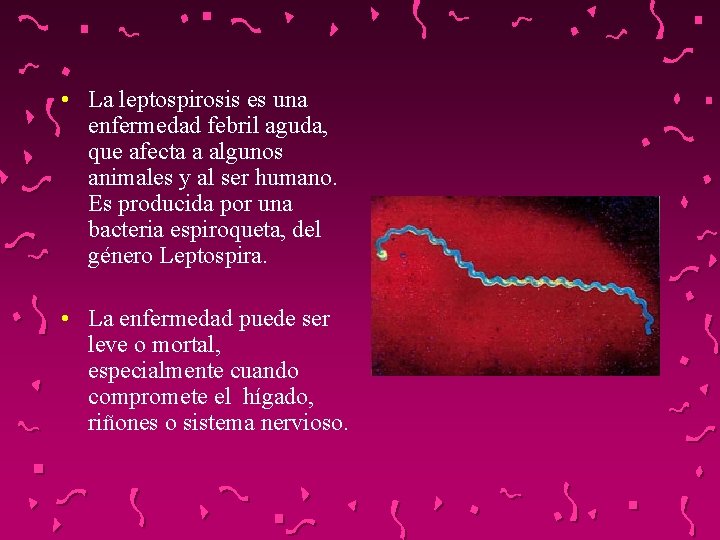 • La leptospirosis es una enfermedad febril aguda, que afecta a algunos animales y al ser humano. Es producida por una bacteria espiroqueta, del género Leptospira.

• La enfermedad puede ser leve o mortal, especialmente cuando compromete el hígado, riñones o sistema nervioso.